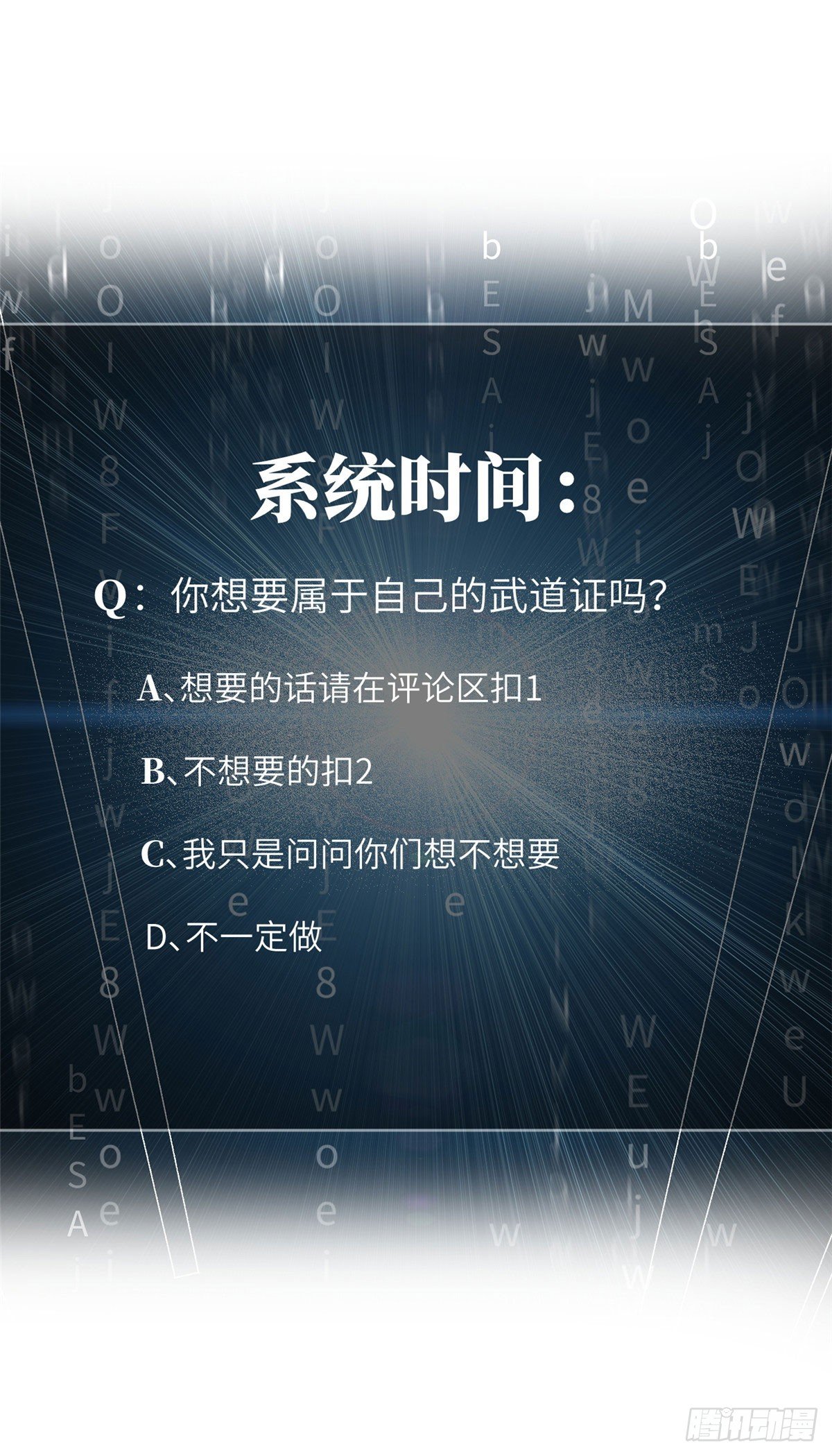 系统时间：

Q：你想要属于自己的武道证吗？

A、想要的话请在评论区扣1

B、不想要的扣2

C、我只是问问你们想不想要

D、不一定做

腾讯动漫